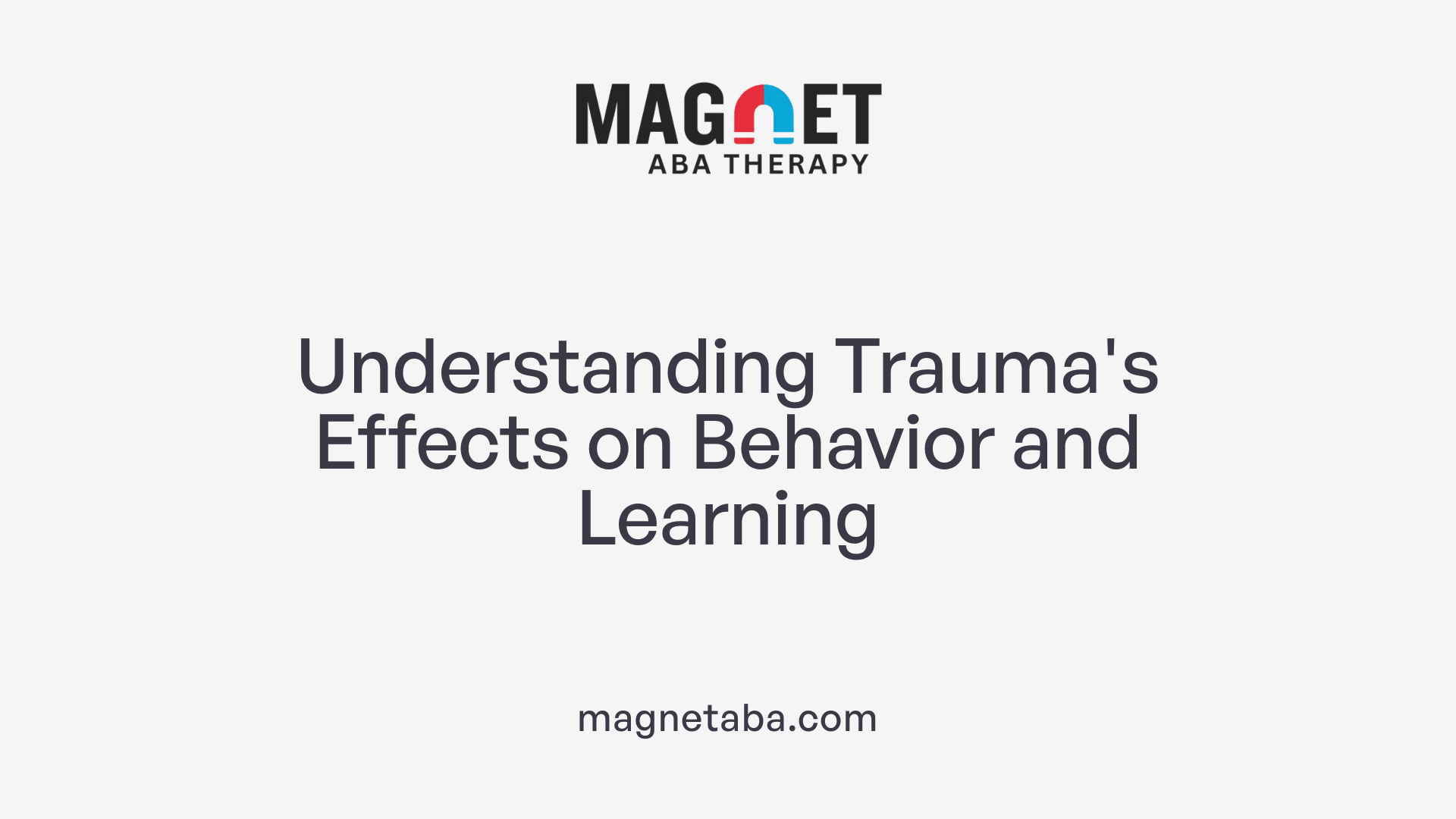 MAGNET
ABA THERAPY

Understanding Trauma's Effects on Behavior and Learning

magnetaba.com